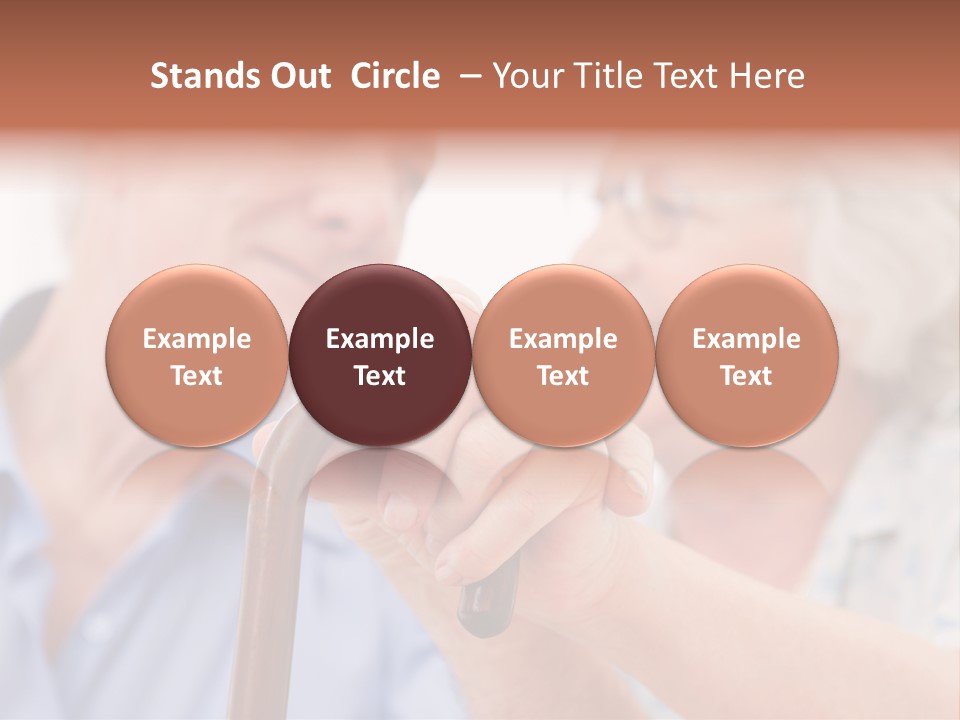 Stands Out Circle – Your Title Text Here

Example Text

Example Text

Example Text

Example Text